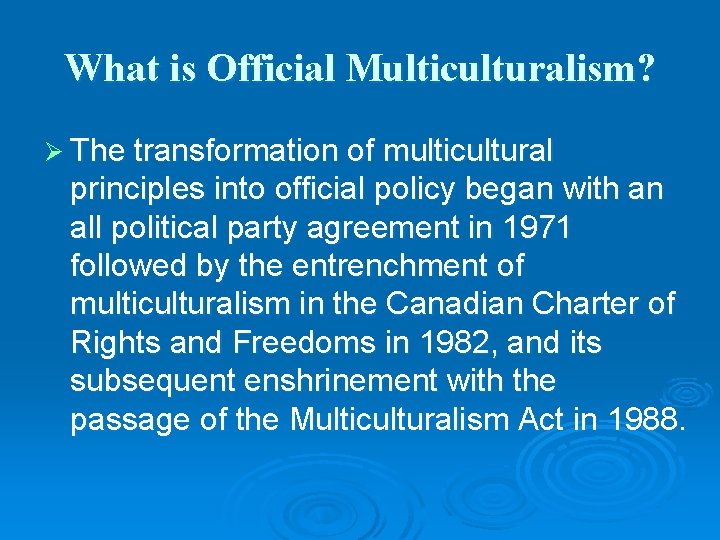 What is Official Multiculturalism?

➢ The transformation of multicultural principles into official policy began with an all political party agreement in 1971 followed by the entrenchment of multiculturalism in the Canadian Charter of Rights and Freedoms in 1982, and its subsequent enshrinement with the passage of the Multiculturalism Act in 1988.